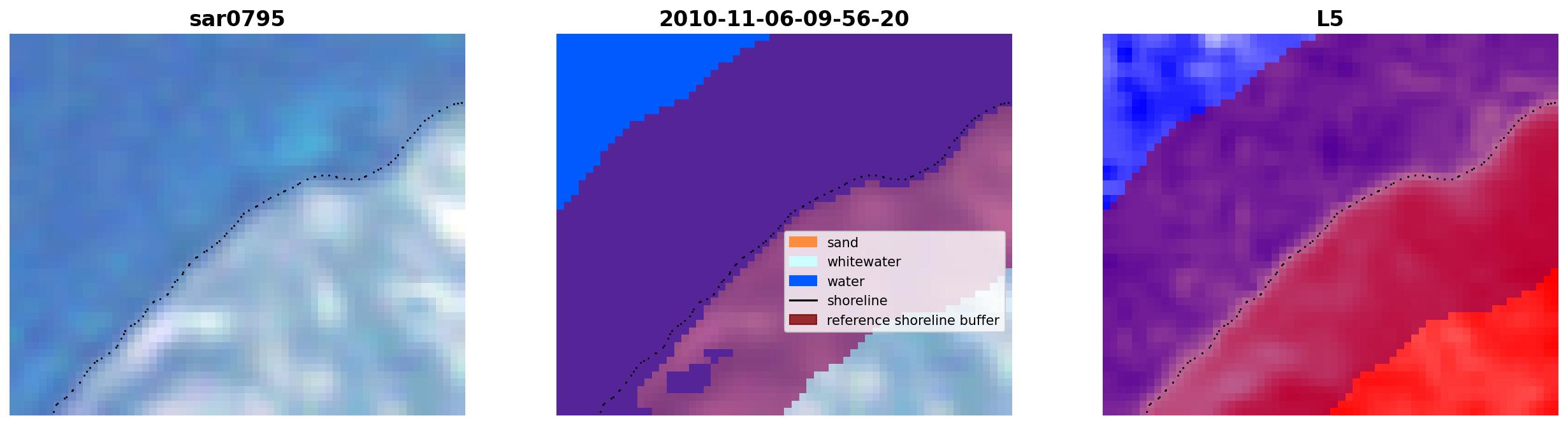 sar0795

2010-11-06-09-56-20

sand
whitewater
water
shoreline
reference shoreline buffer

L5